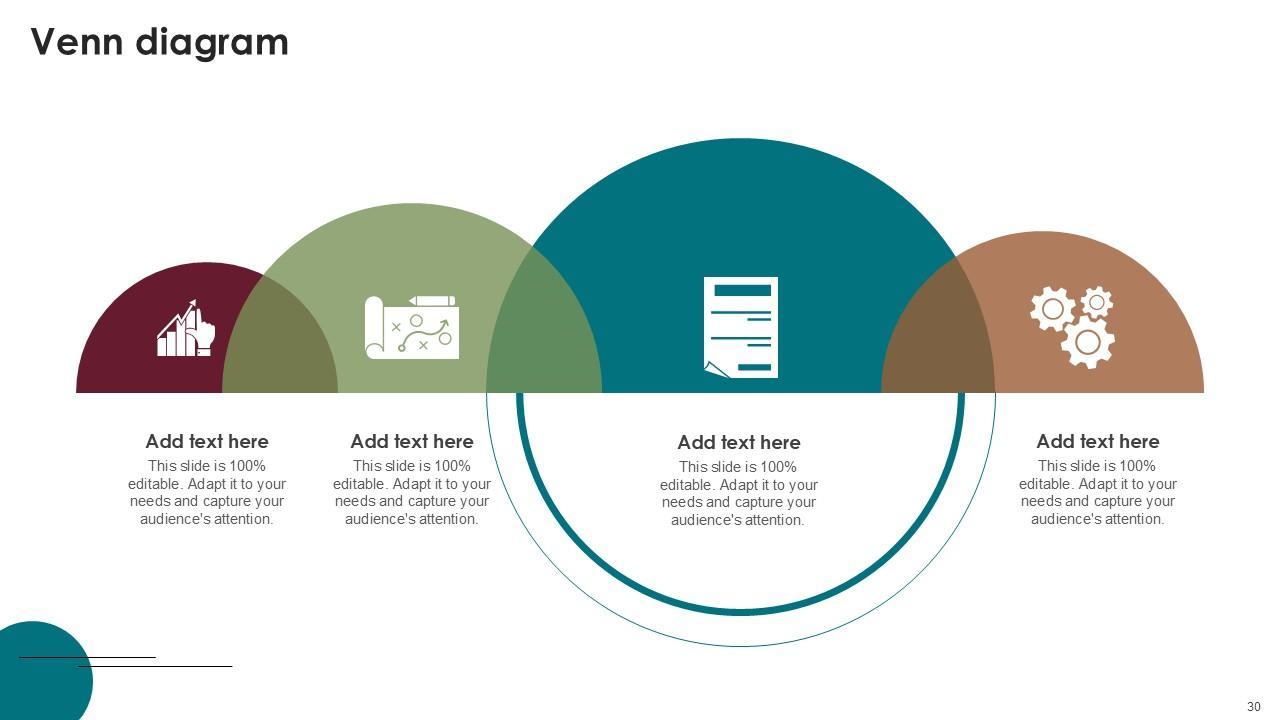 Venn diagram

Add text here
This slide is 100% editable. Adapt it to your needs and capture your audience's attention.

Add text here
This slide is 100% editable. Adapt it to your needs and capture your audience's attention.

Add text here
This slide is 100% editable. Adapt it to your needs and capture your audience's attention.

Add text here
This slide is 100% editable. Adapt it to your needs and capture your audience's attention.

30